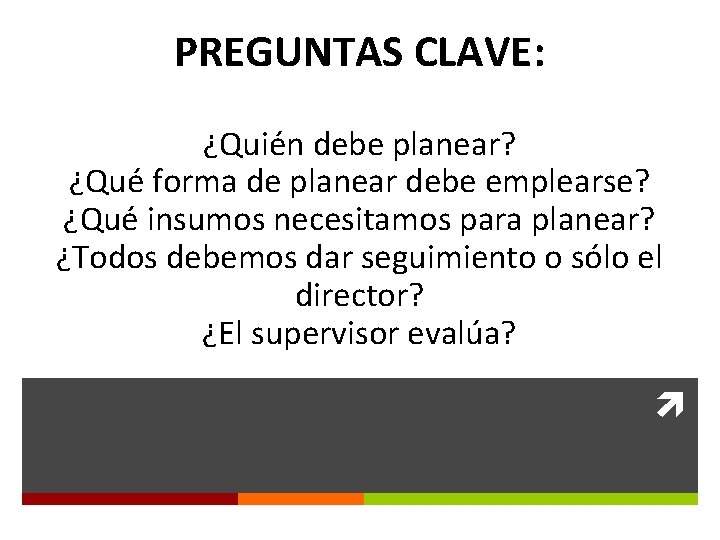 PREGUNTAS CLAVE:

¿Quién debe planear?
¿Qué forma de planear debe emplearse?
¿Qué insumos necesitamos para planear?
¿Todos debemos dar seguimiento o sólo el director?
¿El supervisor evalúa?